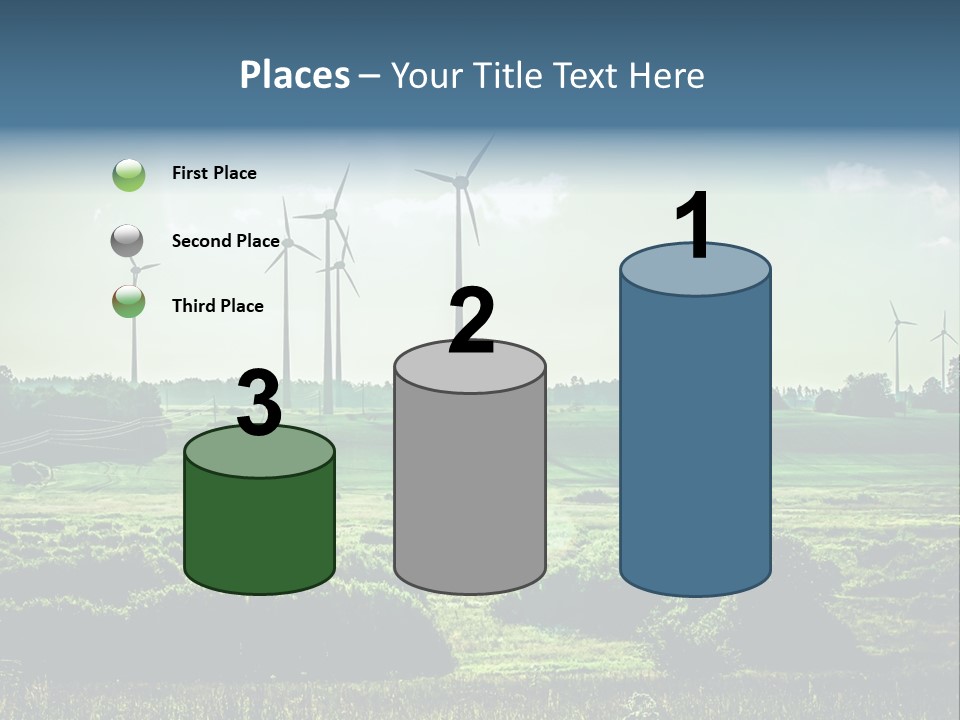 Places – Your Title Text Here

First Place

Second Place

Third Place

3

2

1